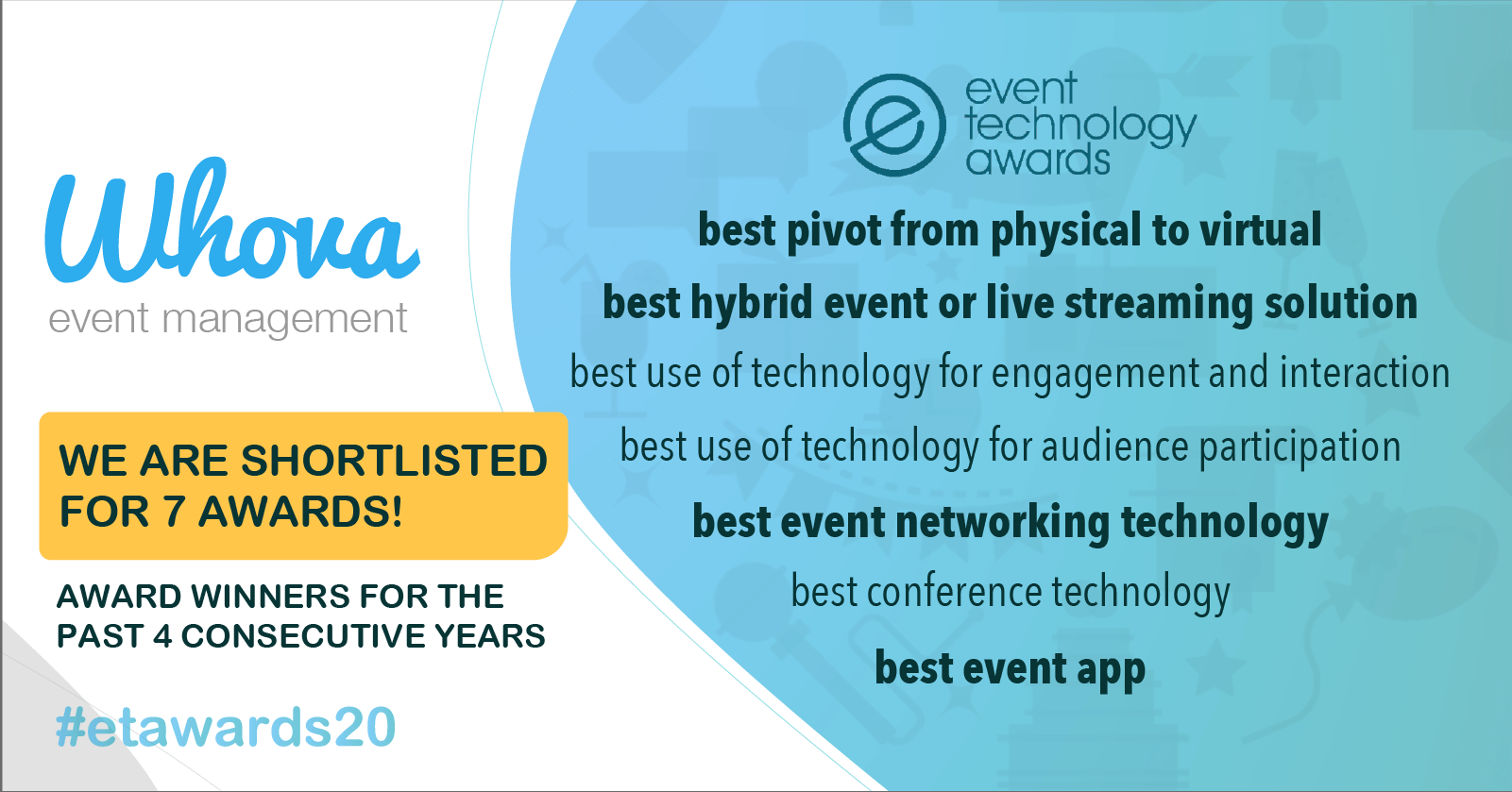 Whova
event management

WE ARE SHORTLISTED FOR 7 AWARDS!

AWARD WINNERS FOR THE PAST 4 CONSECUTIVE YEARS

#etawards20

event technology awards

best pivot from physical to virtual

best hybrid event or live streaming solution

best use of technology for engagement and interaction

best use of technology for audience participation

best event networking technology

best conference technology

best event app